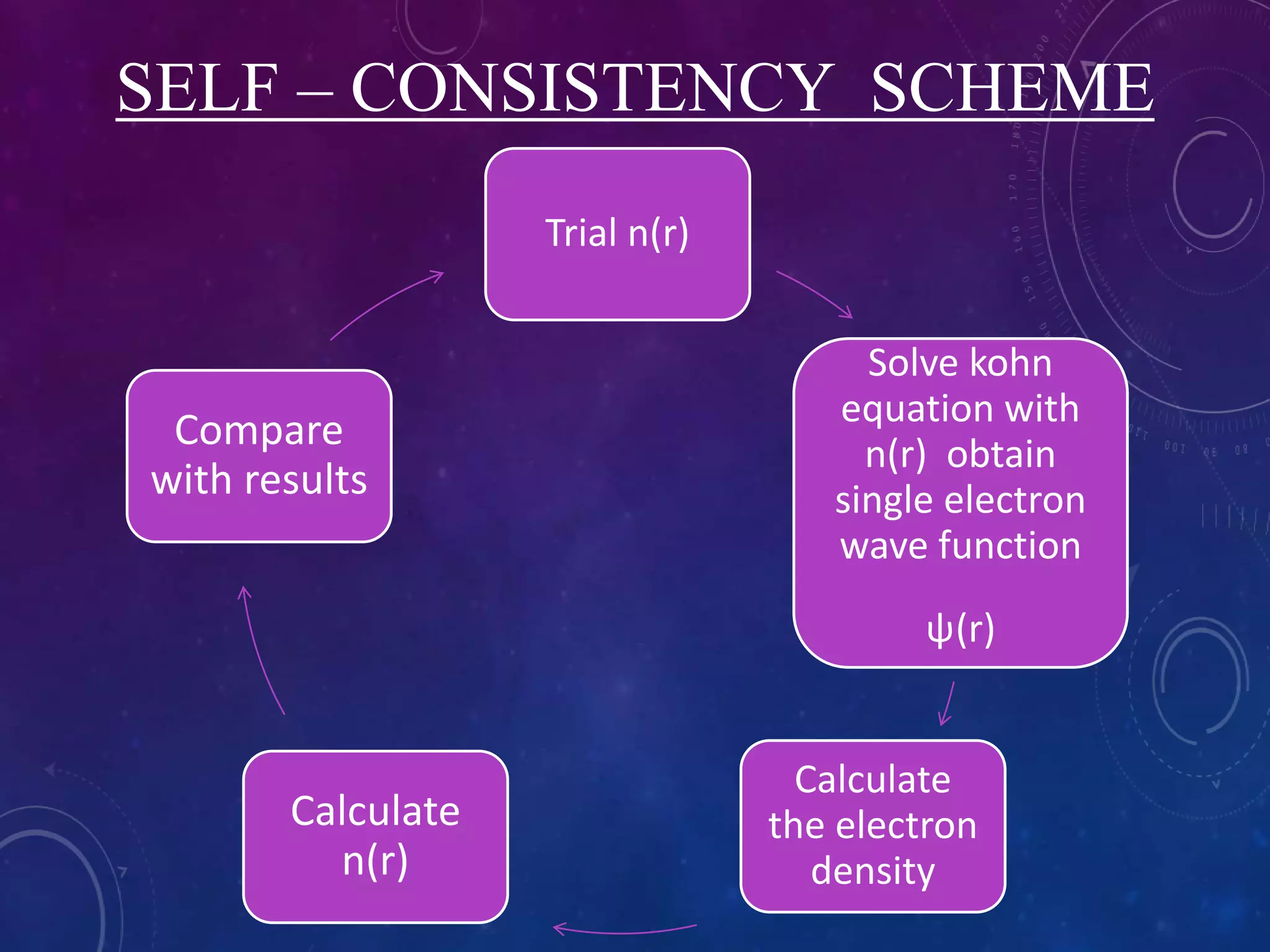 SELF – CONSISTENCY SCHEME

Trial n(r)

Solve kohn equation with n(r) obtain single electron wave function

ψ(r)

Calculate the electron density

Calculate n(r)

Compare with results